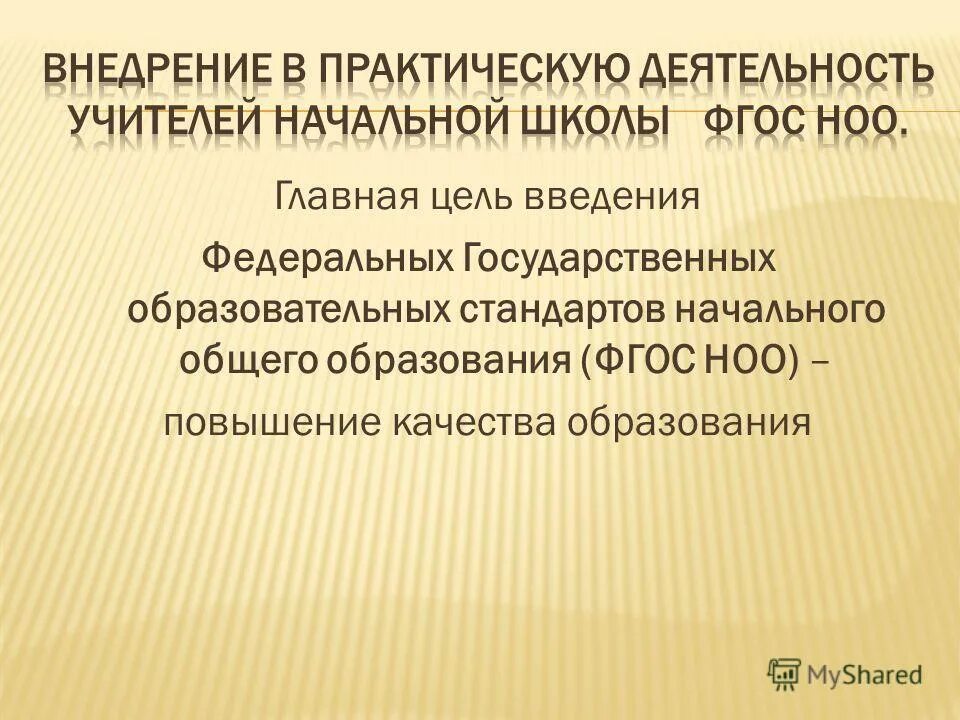 ВНЕДРЕНИЕ В ПРАКТИЧЕСКУЮ ДЕЯТЕЛЬНОСТЬ УЧИТЕЛЕЙ НАЧАЛЬНОЙ ШКОЛЫ ФГОС НОО.

Главная цель введения

Федеральных Государственных образовательных стандартов начального общего образования (ФГОС НОО) –

повышение качества образования

MyShared